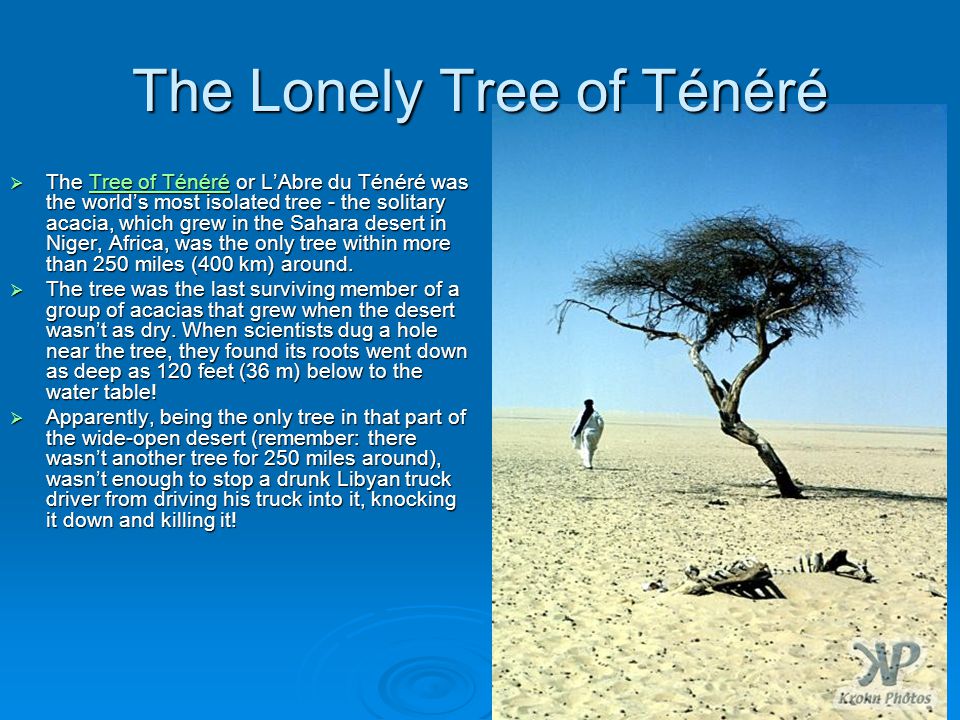 The Lonely Tree of Ténéré

➢ The Tree of Ténéré or L'Abre du Ténéré was the world's most isolated tree - the solitary acacia, which grew in the Sahara desert in Niger, Africa, was the only tree within more than 250 miles (400 km) around.

➢ The tree was the last surviving member of a group of acacias that grew when the desert wasn't as dry. When scientists dug a hole near the tree, they found its roots went down as deep as 120 feet (36 m) below to the water table!

➢ Apparently, being the only tree in that part of the wide-open desert (remember: there wasn't another tree for 250 miles around), wasn't enough to stop a drunk Libyan truck driver from driving his truck into it, knocking it down and killing it!

KP
Krohn Photos